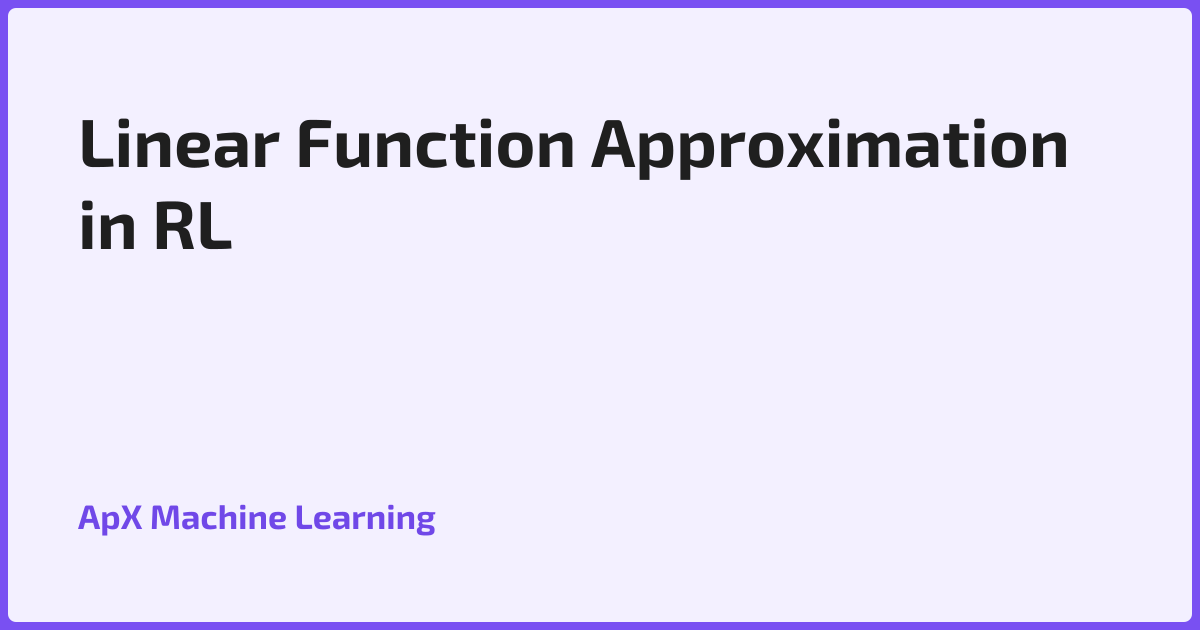 Linear Function Approximation in RL

ApX Machine Learning